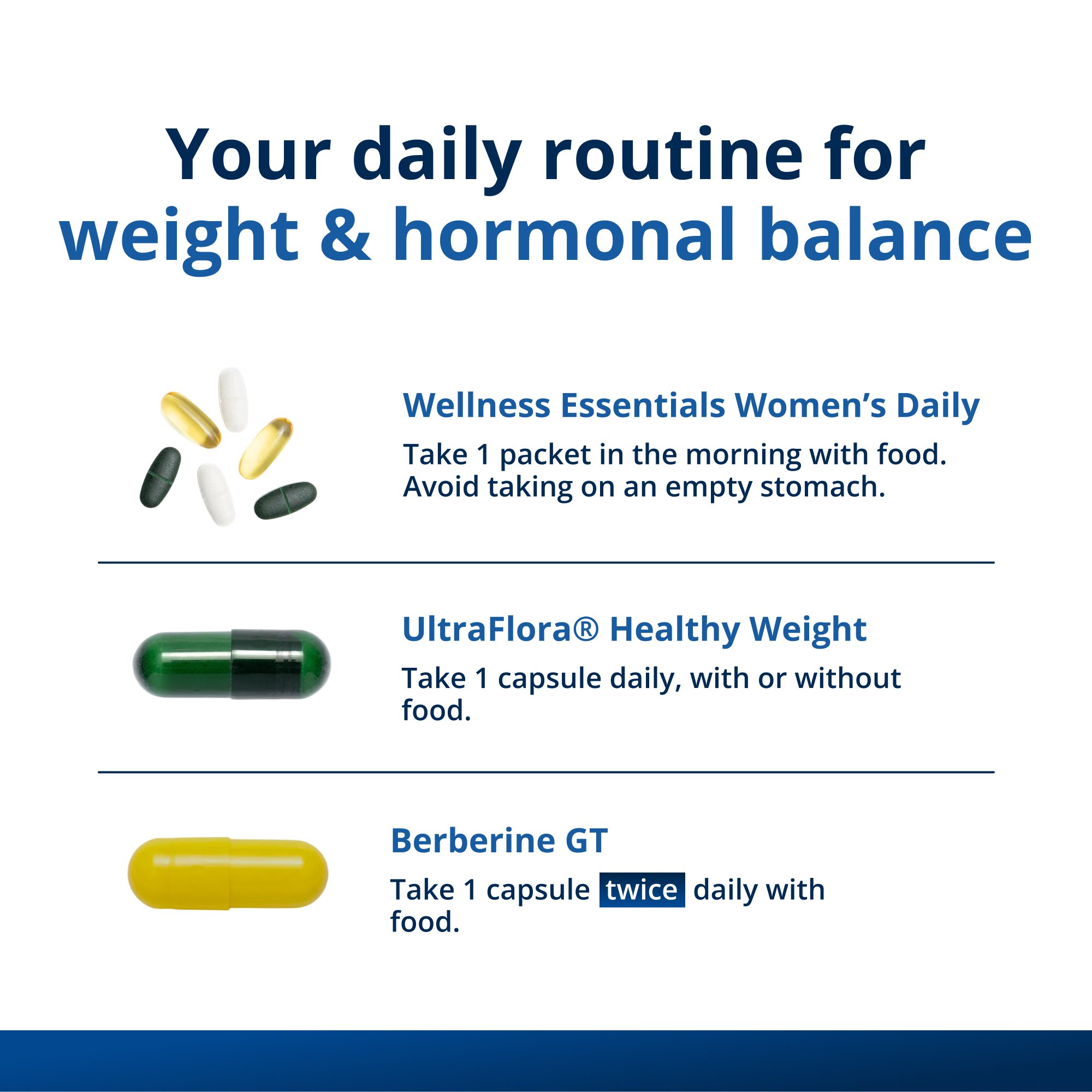 Your daily routine for
weight & hormonal balance

Wellness Essentials Women’s Daily

Take 1 packet in the morning with food. Avoid taking on an empty stomach.

UltraFlora® Healthy Weight

Take 1 capsule daily, with or without food.

Berberine GT

Take 1 capsule twice daily with food.